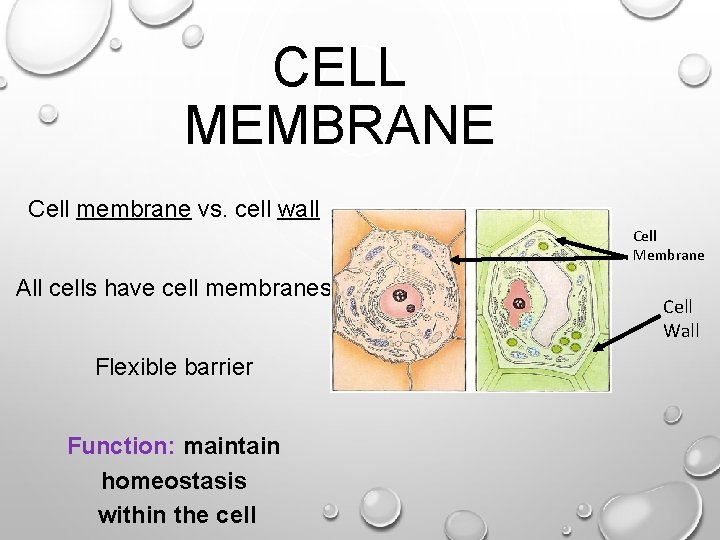 CELL MEMBRANE

Cell membrane vs. cell wall

All cells have cell membranes

Flexible barrier

Function: maintain homeostasis within the cell

Cell Membrane

Cell Wall